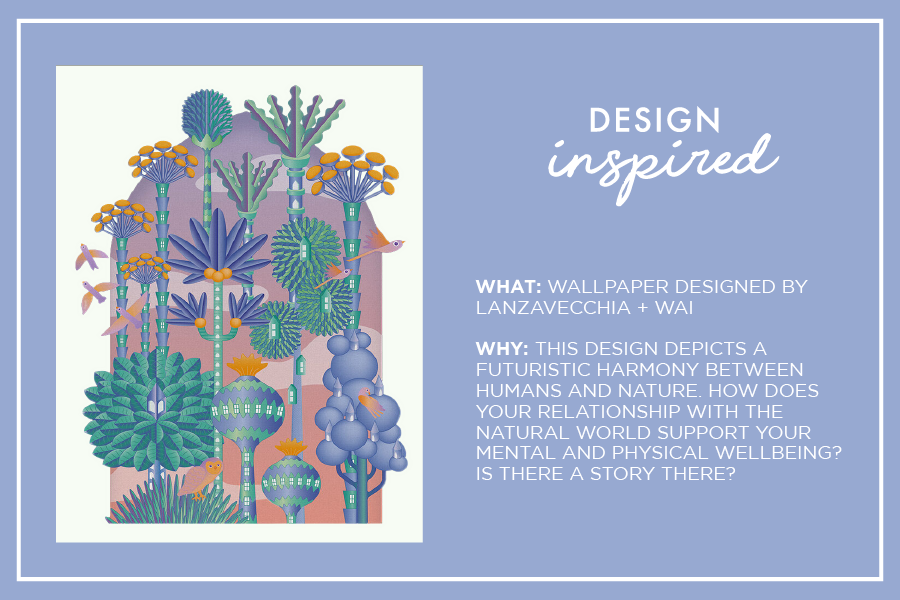 DESIGN
inspired

WHAT: WALLPAPER DESIGNED BY LANZAVECCHIA + WAI

WHY: THIS DESIGN DEPICTS A FUTURISTIC HARMONY BETWEEN HUMANS AND NATURE. HOW DOES YOUR RELATIONSHIP WITH THE NATURAL WORLD SUPPORT YOUR MENTAL AND PHYSICAL WELLBEING? IS THERE A STORY THERE?